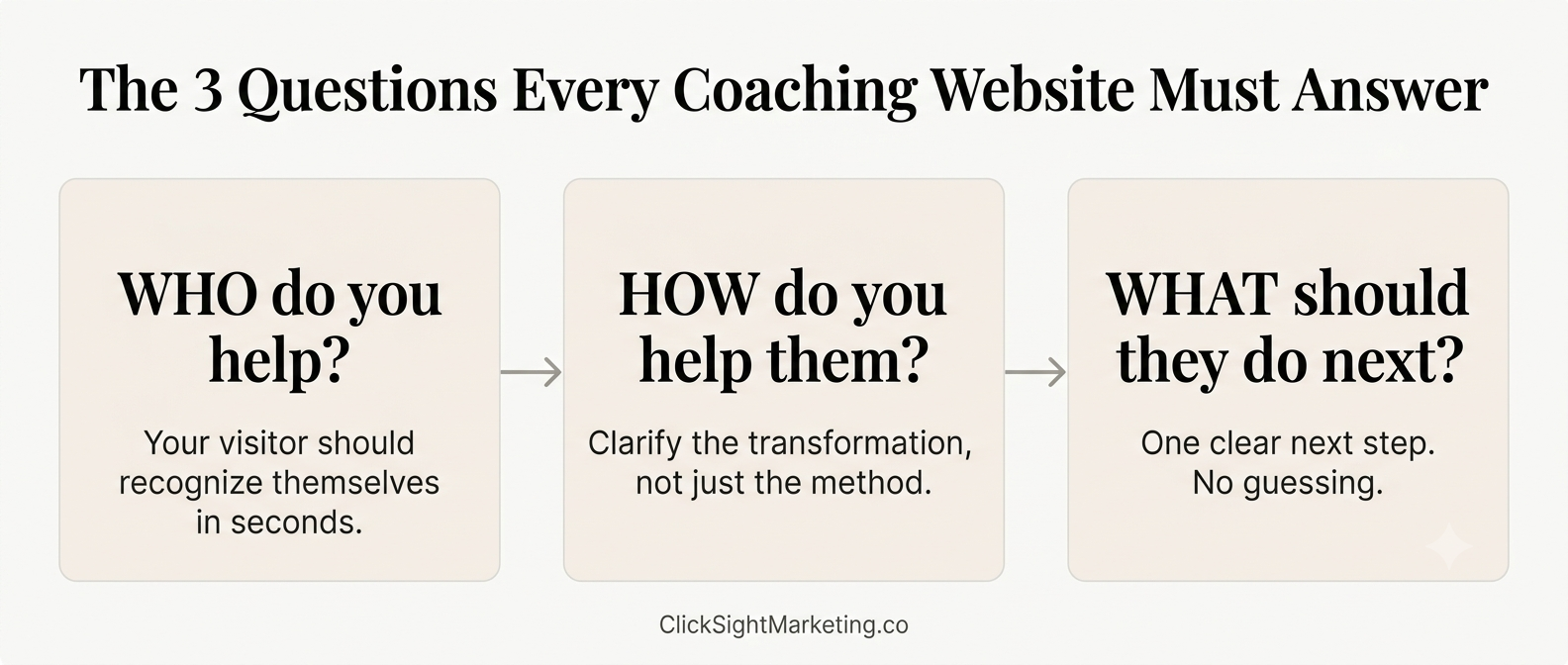 The 3 Questions Every Coaching Website Must Answer

WHO do you help?

Your visitor should recognize themselves in seconds.

HOW do you help them?

Clarify the transformation, not just the method.

WHAT should they do next?

One clear next step. No guessing.

ClickSightMarketing.co